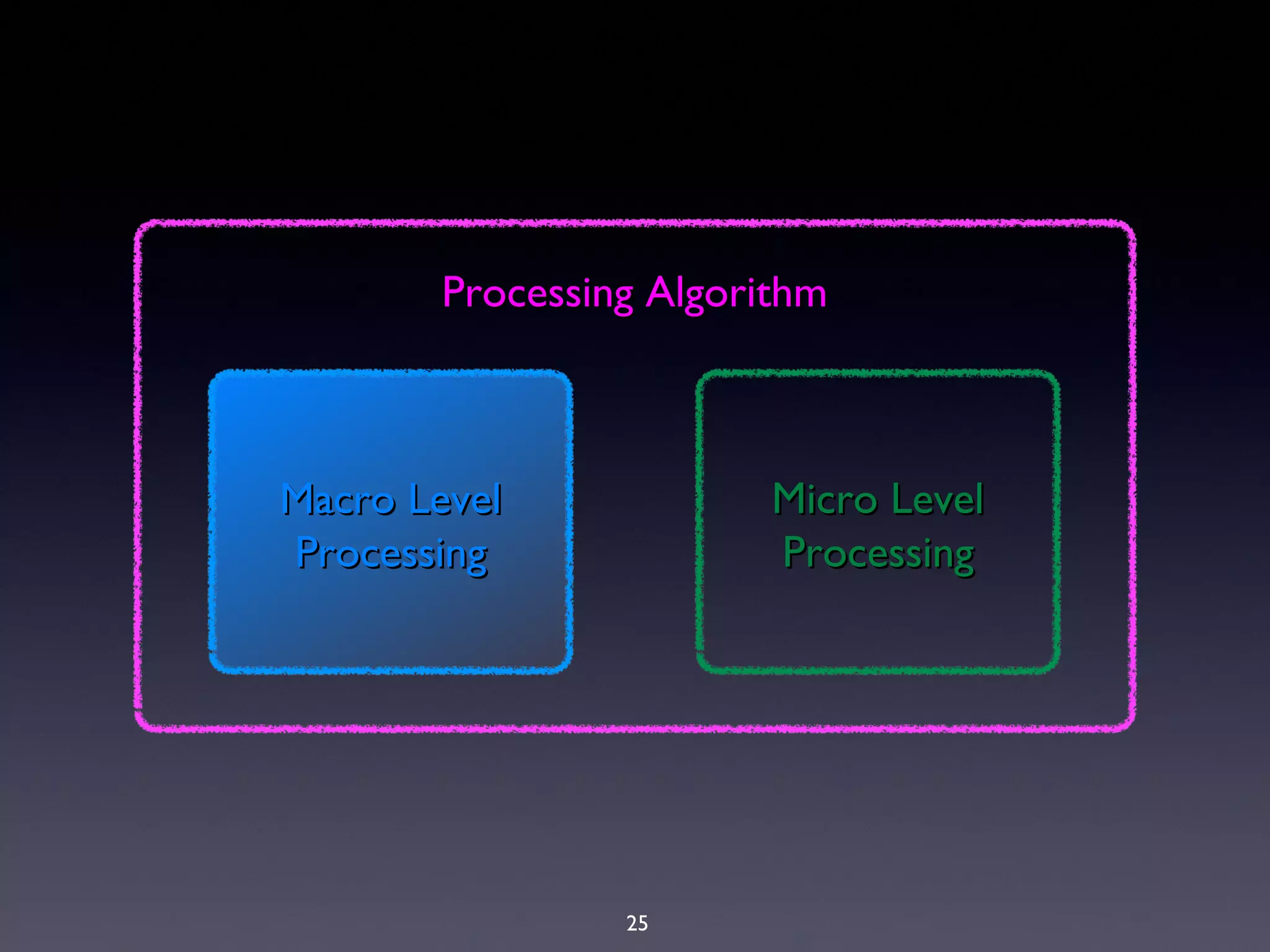 Processing Algorithm

Macro Level Processing

Micro Level Processing

25